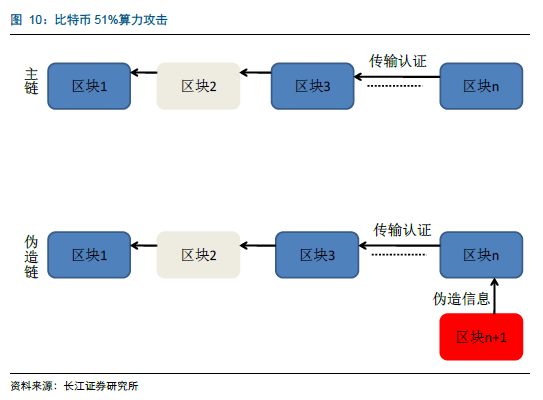 图 10：比特币 51%算力攻击

主链

区块1

区块2

区块3

传输认证

区块n

伪造链

区块1

区块2

区块3

传输认证

区块n

伪造信息

区块n+1

资料来源：长江证券研究所